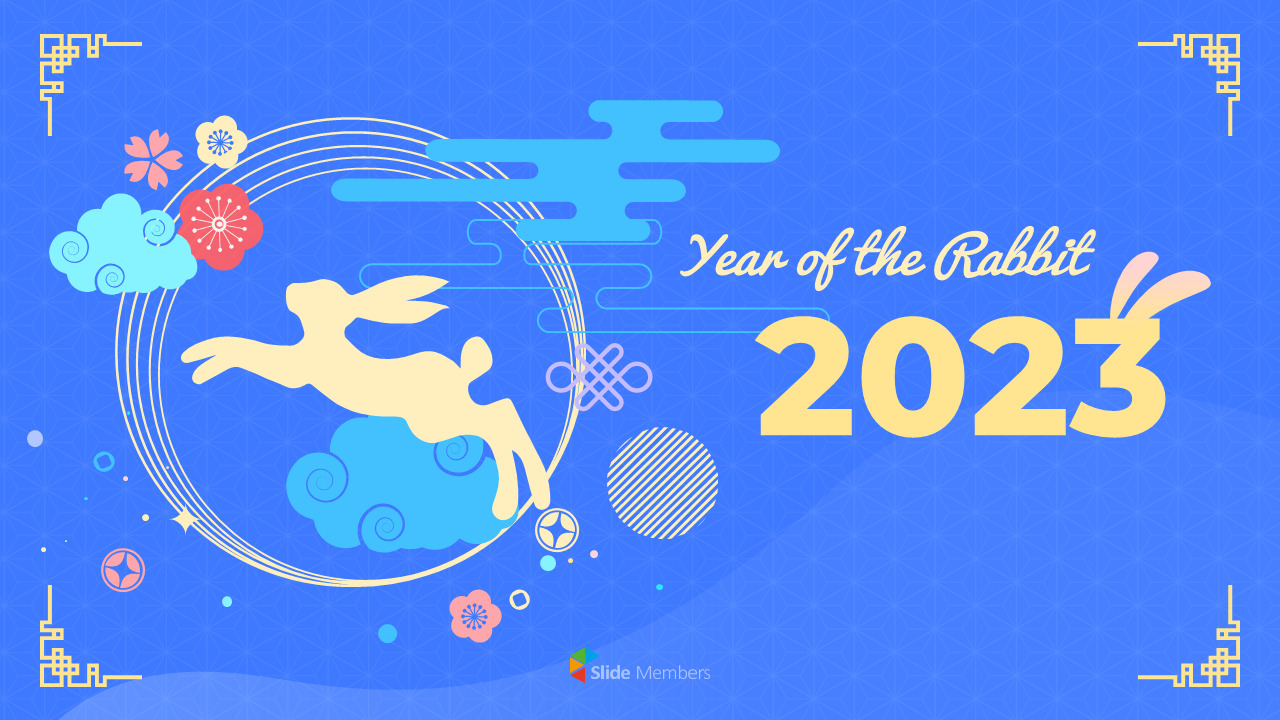 Year of the Rabbit
2023

Slide Members